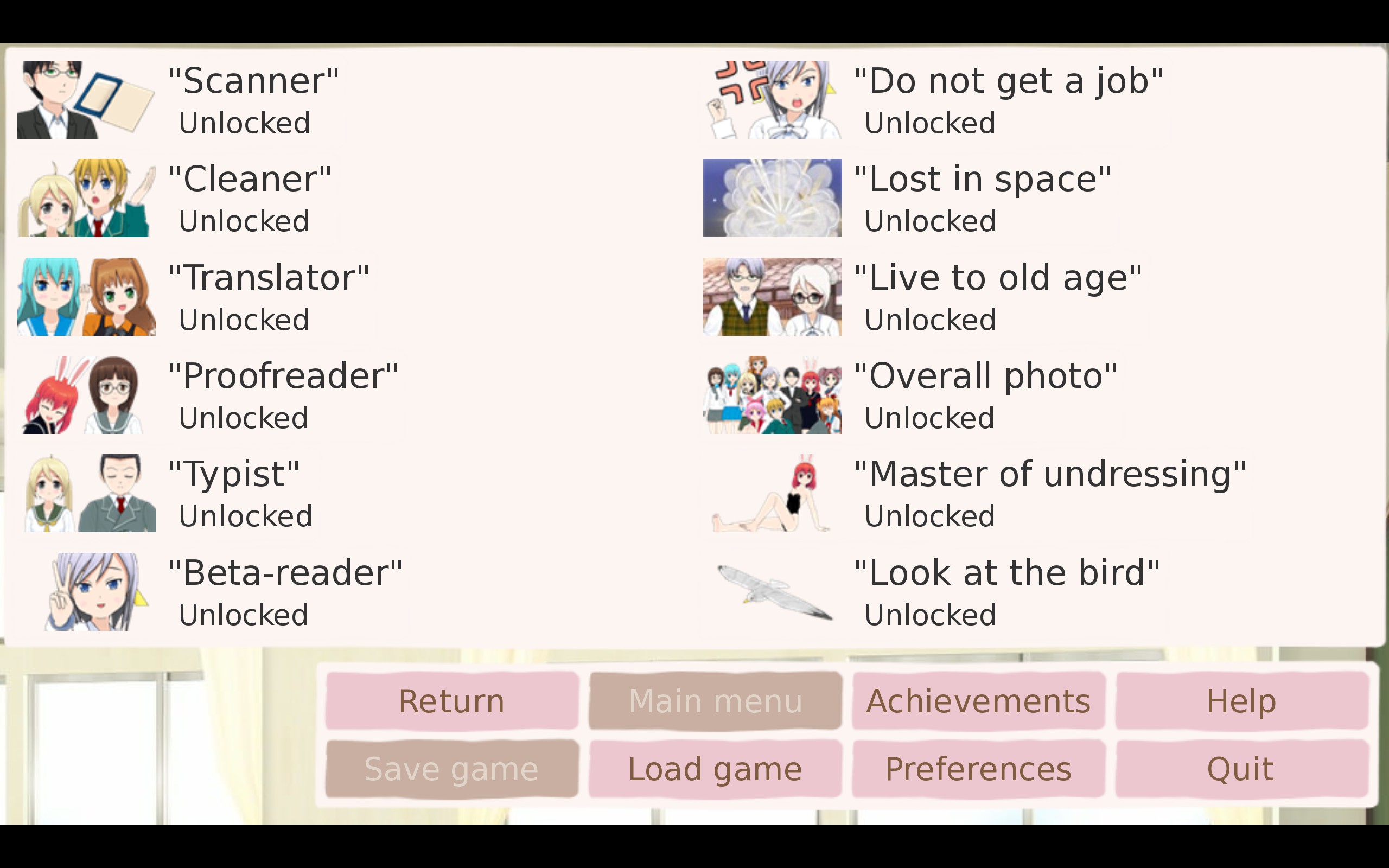 "Scanner"
Unlocked

"Cleaner"
Unlocked

"Translator"
Unlocked

"Proofreader"
Unlocked

"Typist"
Unlocked

"Beta-reader"
Unlocked

"Do not get a job"
Unlocked

"Lost in space"
Unlocked

"Live to old age"
Unlocked

"Overall photo"
Unlocked

"Master of undressing"
Unlocked

"Look at the bird"
Unlocked

Return
Main menu
Achievements
Help
Save game
Load game
Preferences
Quit